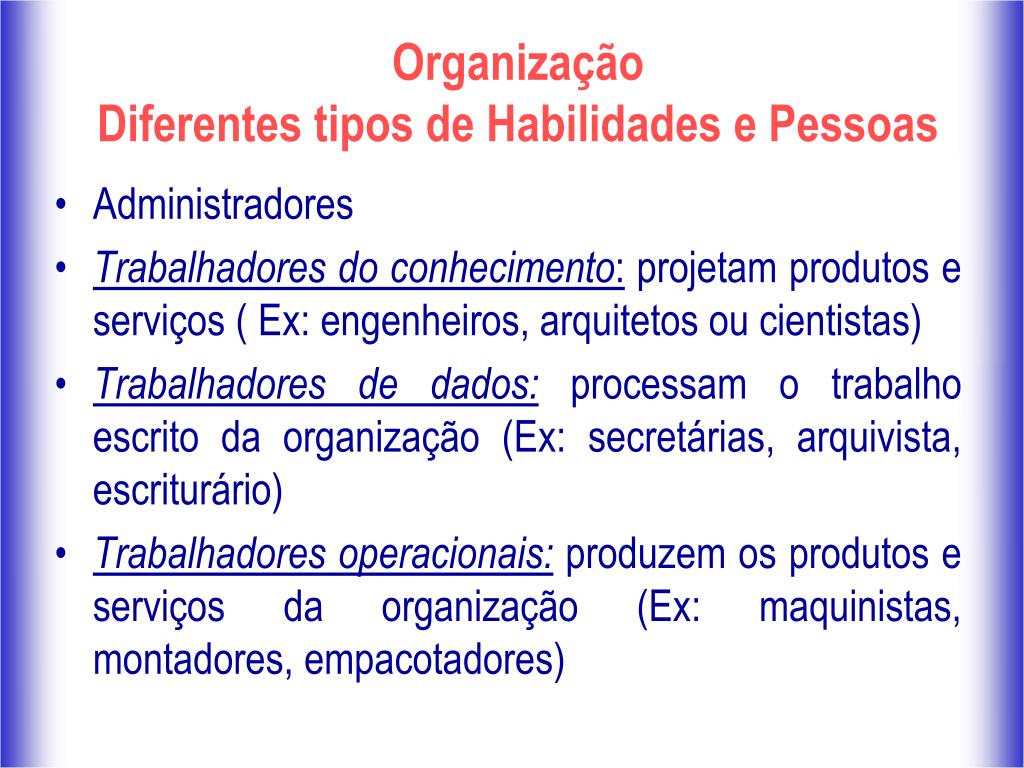 Organização
Diferentes tipos de Habilidades e Pessoas

• Administradores
• Trabalhadores do conhecimento: projetam produtos e serviços ( Ex: engenheiros, arquitetos ou cientistas)
• Trabalhadores de dados: processam o trabalho escrito da organização (Ex: secretárias, arquivista, escriturário)
• Trabalhadores operacionais: produzem os produtos e serviços da organização (Ex: maquinistas, montadores, empacotadores)